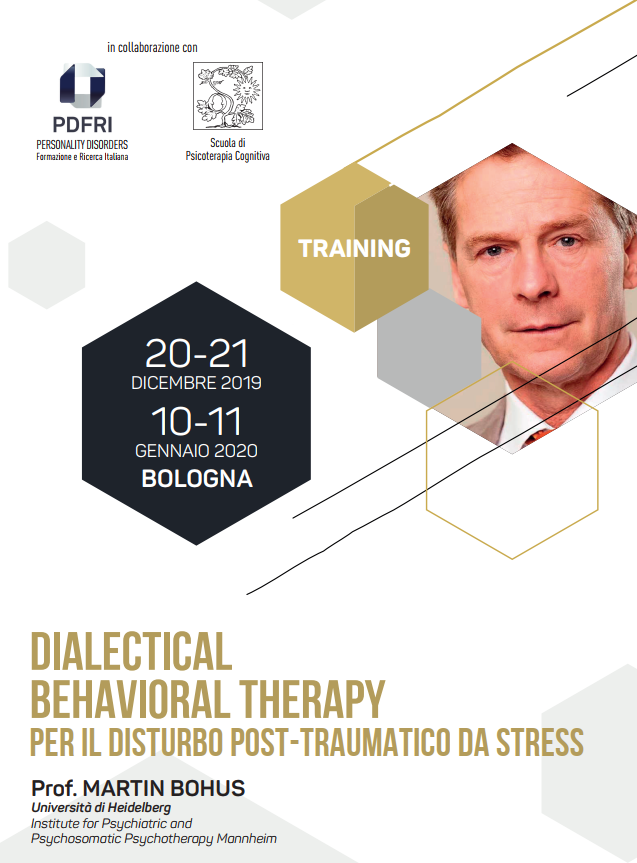 in collaborazione con

PDFRI
PERSONALITY DISORDERS
Formazione e Ricerca Italiana

Scuola di
Psicoterapia Cognitiva

TRAINING

20-21
DICEMBRE 2019
10-11
GENNAIO 2020
BOLOGNA

DIALECTICAL
BEHAVIORAL THERAPY
PER IL DISTURBO POST-TRAUMATICO DA STRESS

Prof. MARTIN BOHUS
Università di Heidelberg
Institute for Psychiatric and
Psychosomatic Psychotherapy Mannheim